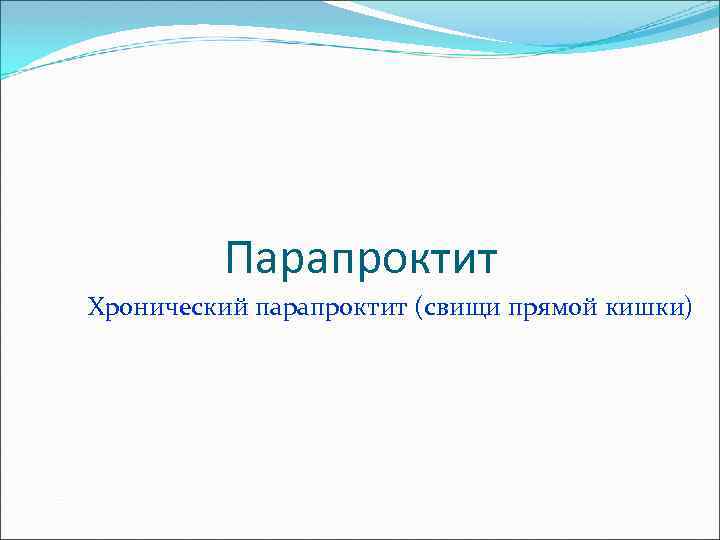 Парапроктит

Хронический парапроктит (свищи прямой кишки)